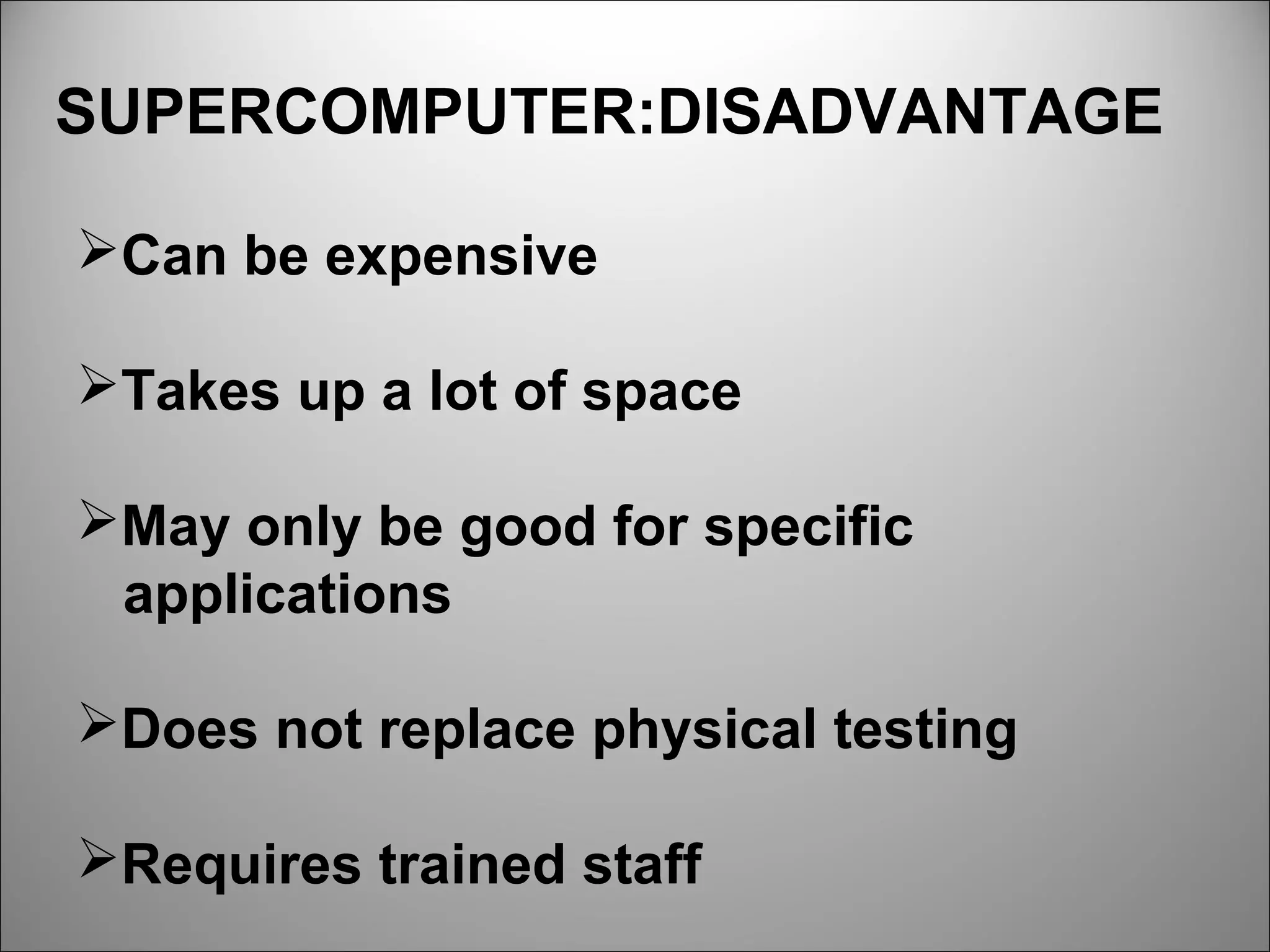 SUPERCOMPUTER:DISADVANTAGE

➢Can be expensive

➢Takes up a lot of space

➢May only be good for specific applications

➢Does not replace physical testing

➢Requires trained staff